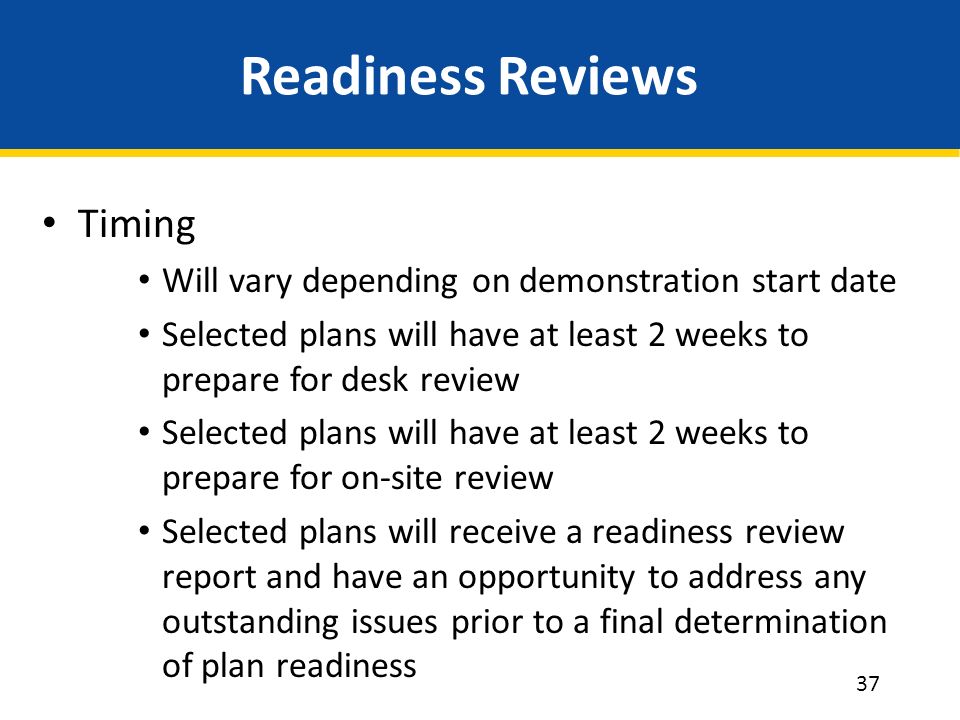 Readiness Reviews

• Timing
  • Will vary depending on demonstration start date
  • Selected plans will have at least 2 weeks to prepare for desk review
  • Selected plans will have at least 2 weeks to prepare for on-site review
  • Selected plans will receive a readiness review report and have an opportunity to address any outstanding issues prior to a final determination of plan readiness

37